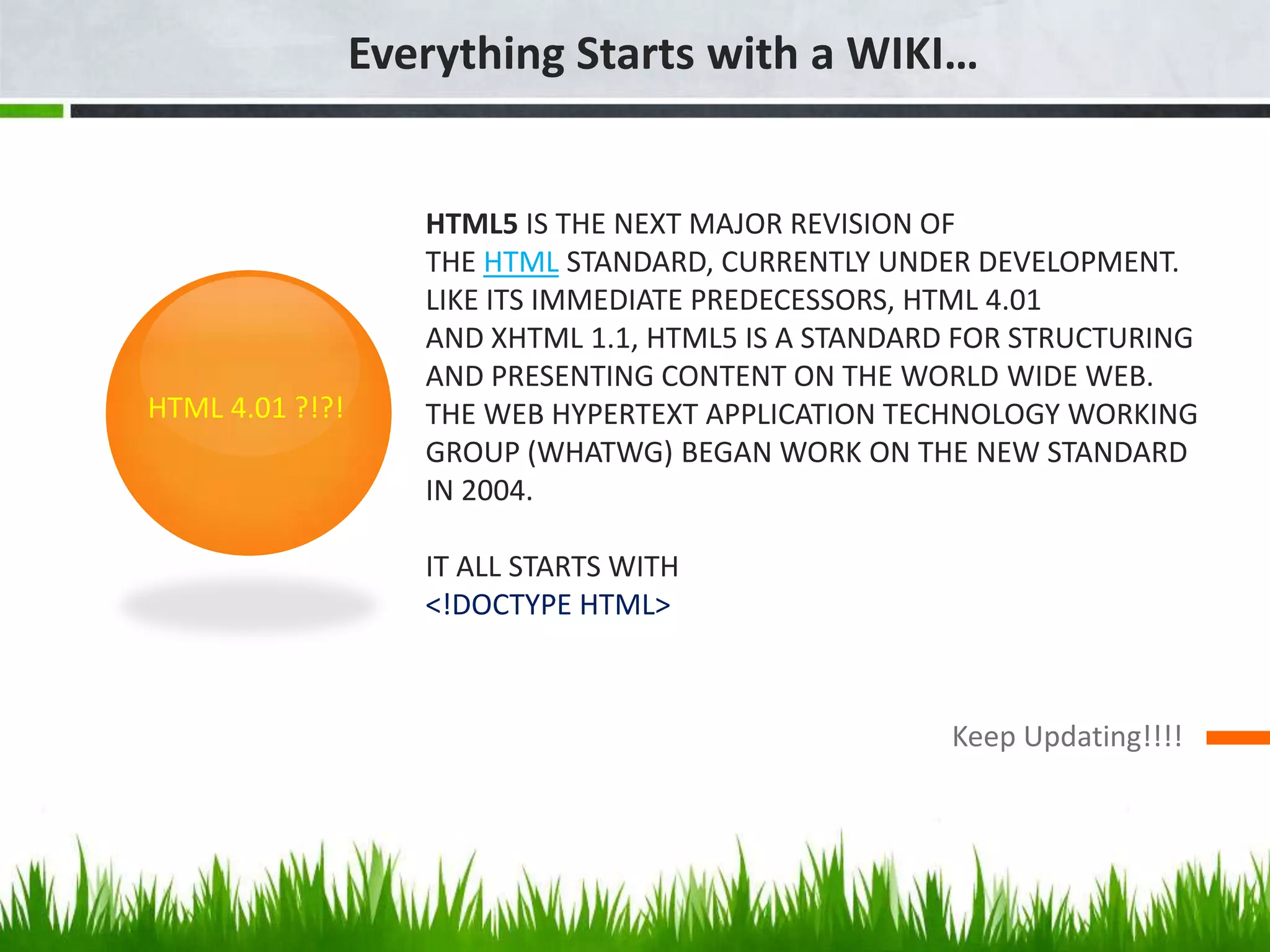 Everything Starts with a WIKI…

HTML 4.01 ?!?!

HTML5 IS THE NEXT MAJOR REVISION OF THE HTML STANDARD, CURRENTLY UNDER DEVELOPMENT. LIKE ITS IMMEDIATE PREDECESSORS, HTML 4.01 AND XHTML 1.1, HTML5 IS A STANDARD FOR STRUCTURING AND PRESENTING CONTENT ON THE WORLD WIDE WEB. THE WEB HYPERTEXT APPLICATION TECHNOLOGY WORKING GROUP (WHATWG) BEGAN WORK ON THE NEW STANDARD IN 2004.

IT ALL STARTS WITH
<!DOCTYPE HTML>

Keep Updating!!!!